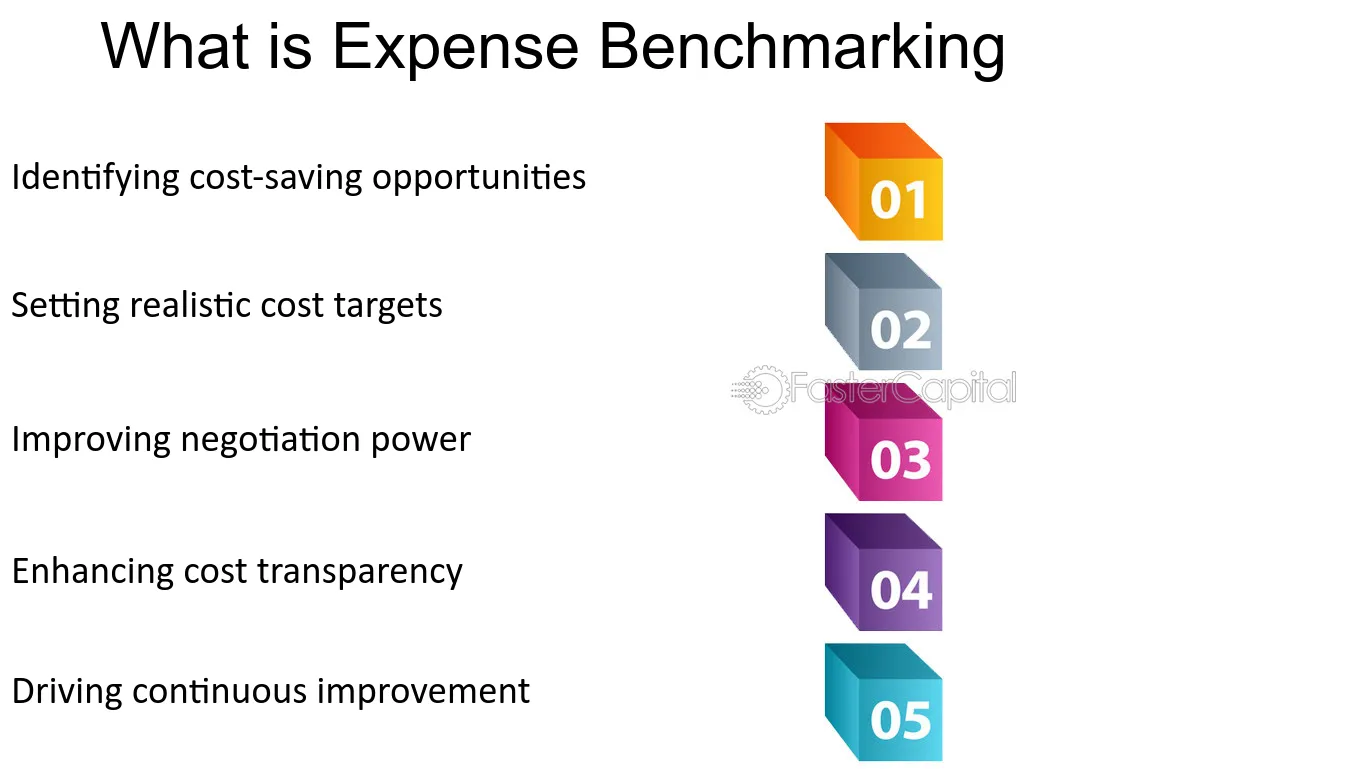 What is Expense Benchmarking

Identifying cost-saving opportunities

01

Setting realistic cost targets

02

Improving negotiation power

03

Enhancing cost transparency

04

Driving continuous improvement

05

FasterCapital